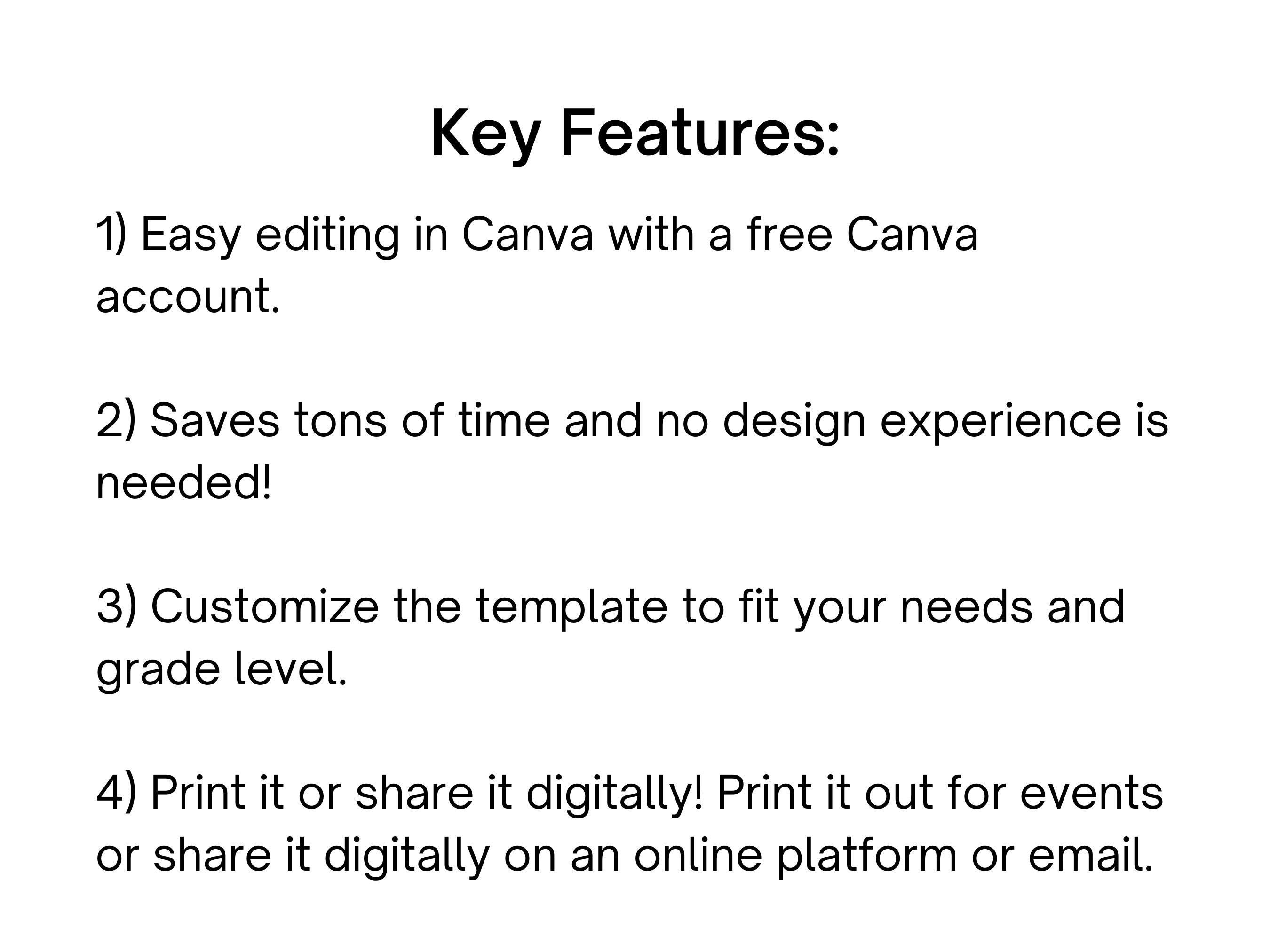 Key Features:

1) Easy editing in Canva with a free Canva account.

2) Saves tons of time and no design experience is needed!

3) Customize the template to fit your needs and grade level.

4) Print it or share it digitally! Print it out for events or share it digitally on an online platform or email.